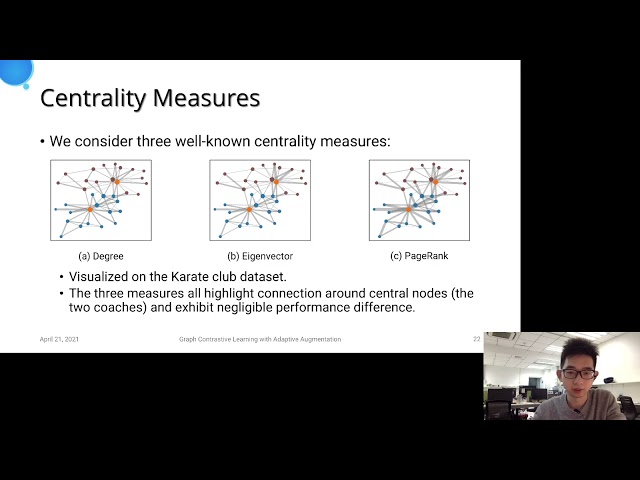 Centrality Measures

• We consider three well-known centrality measures:

(a) Degree

(b) Eigenvector

(c) PageRank

• Visualized on the Karate club dataset.
• The three measures all highlight connection around central nodes (the two coaches) and exhibit negligible performance difference.

April 21, 2021

Graph Contrastive Learning with Adaptive Augmentation

22